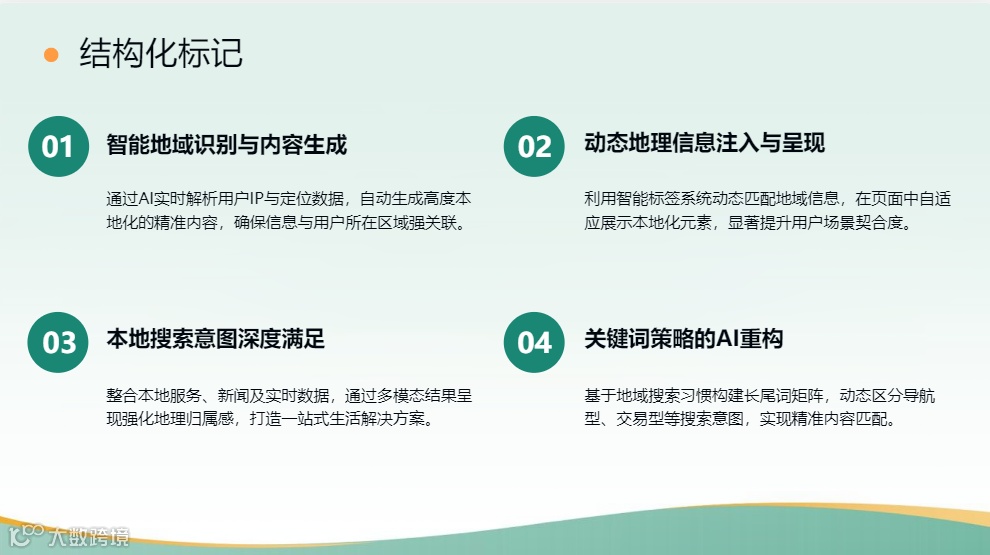 结构化标记

01 智能地域识别与内容生成

通过AI实时解析用户IP与定位数据，自动生成高度本地化的精准内容，确保信息与用户所在区域强关联。

02 动态地理信息注入与呈现

利用智能标签系统动态匹配地域信息，在页面中自适应展示本地化元素，显著提升用户场景契合度。

03 本地搜索意图深度满足

整合本地服务、新闻及实时数据，通过多模态结果呈现强化地理归属感，打造一站式生活解决方案。

04 关键词策略的AI重构

基于地域搜索习惯构建长尾词矩阵，动态区分导航型、交易型等搜索意图，实现精准内容匹配。

大数跨境